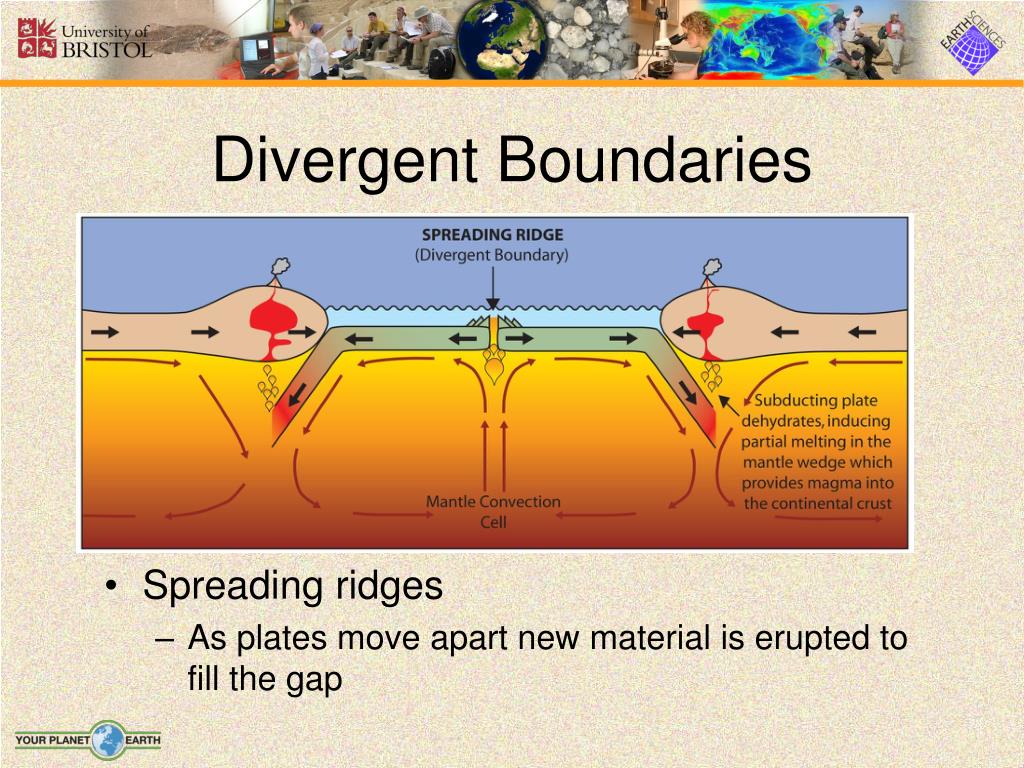 University of BRISTOL

EARTH SCIENCES

Divergent Boundaries

SPREADING RIDGE
(Divergent Boundary)

Subducting plate dehydrates, inducing partial melting in the mantle wedge which provides magma into the continental crust

Mantle Convection Cell

• Spreading ridges
– As plates move apart new material is erupted to fill the gap

YOUR PLANET EARTH